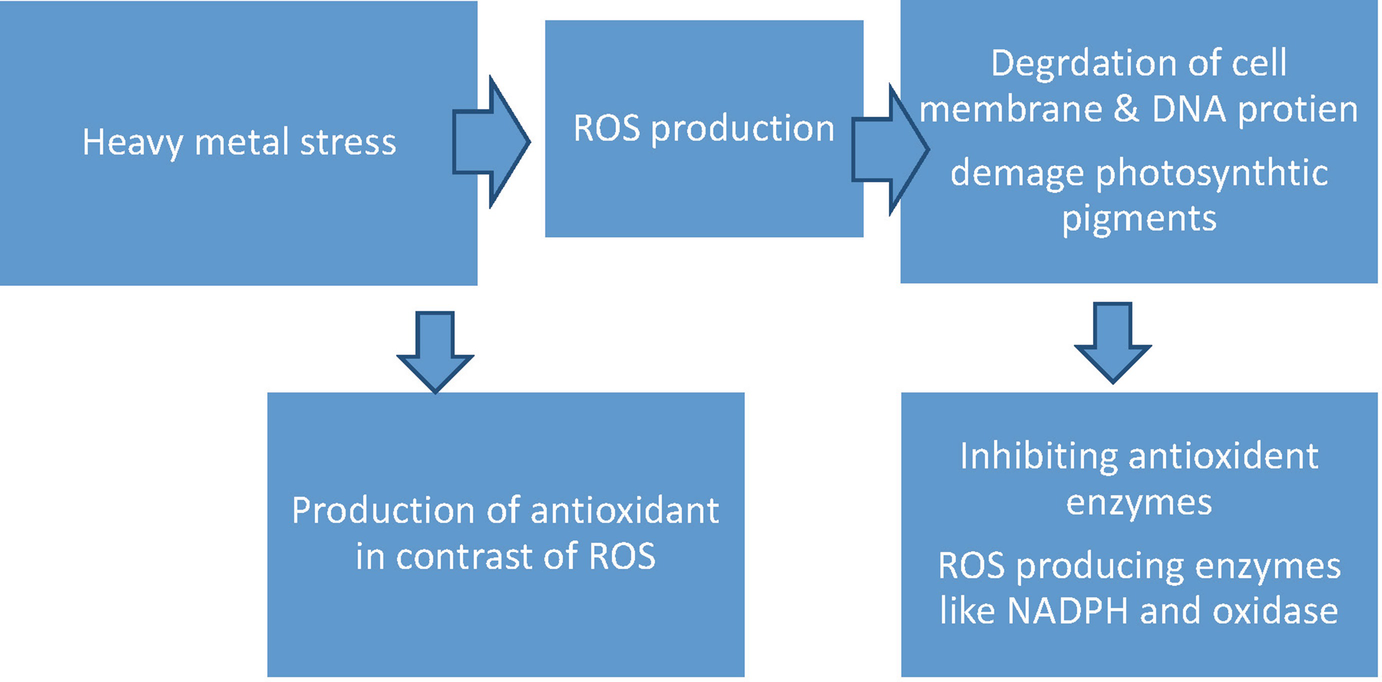 Heavy metal stress

ROS production

Degrdation of cell membrane & DNA protien

demage photosynthtic pigments

Production of antioxidant in contrast of ROS

Inhibiting antioxident enzymes

ROS producing enzymes like NADPH and oxidase